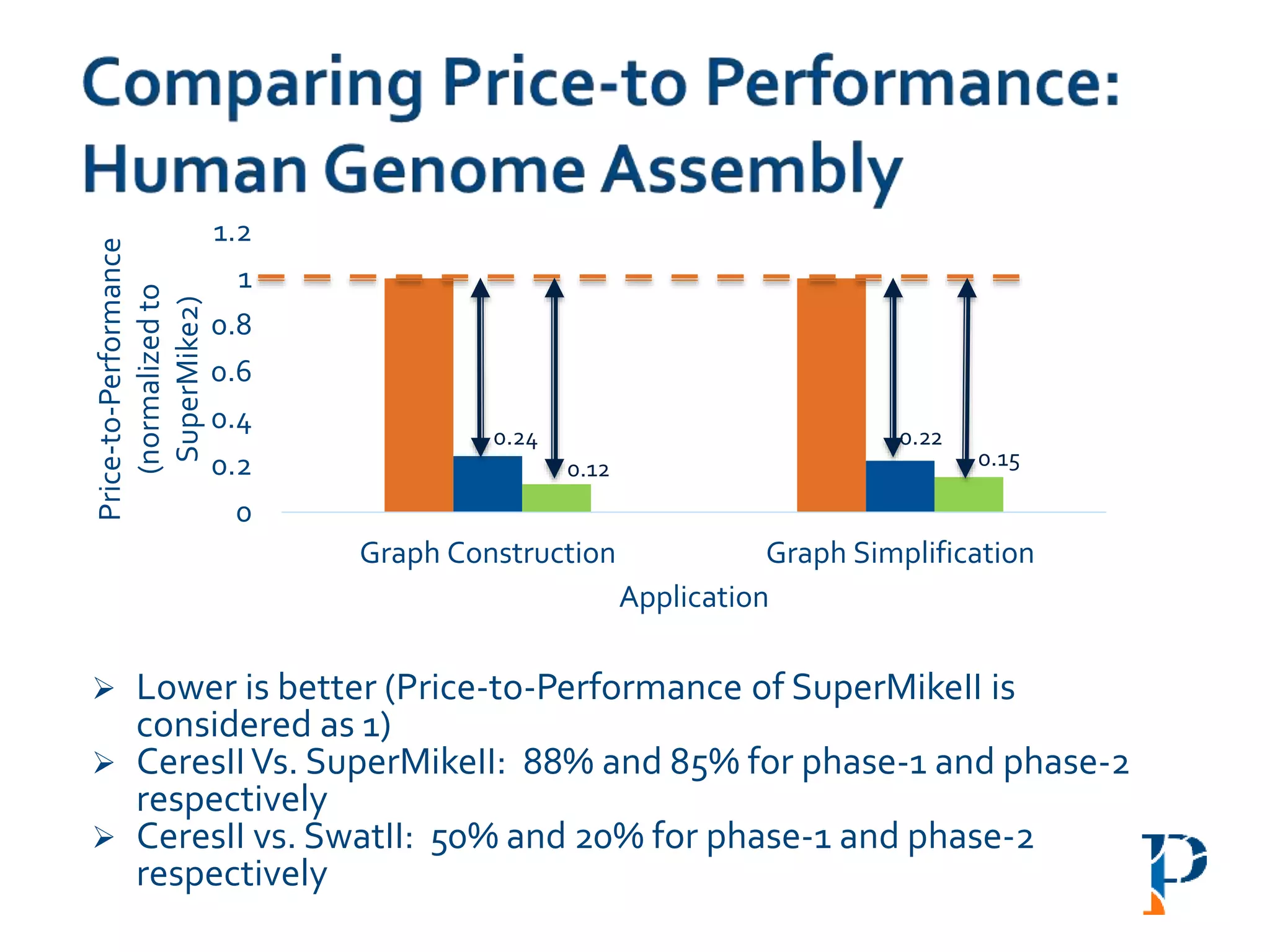 Comparing Price-to Performance: Human Genome Assembly

Price-to-Performance (normalized to SuperMike2)

1.2
1
0.8
0.6
0.4
0.2
0

0.24
0.12
0.22
0.15

Graph Construction
Graph Simplification
Application

➢ Lower is better (Price-to-Performance of SuperMikeII is considered as 1)
➢ CeresII Vs. SuperMikeII: 88% and 85% for phase-1 and phase-2 respectively
➢ CeresII vs. SwatII: 50% and 20% for phase-1 and phase-2 respectively